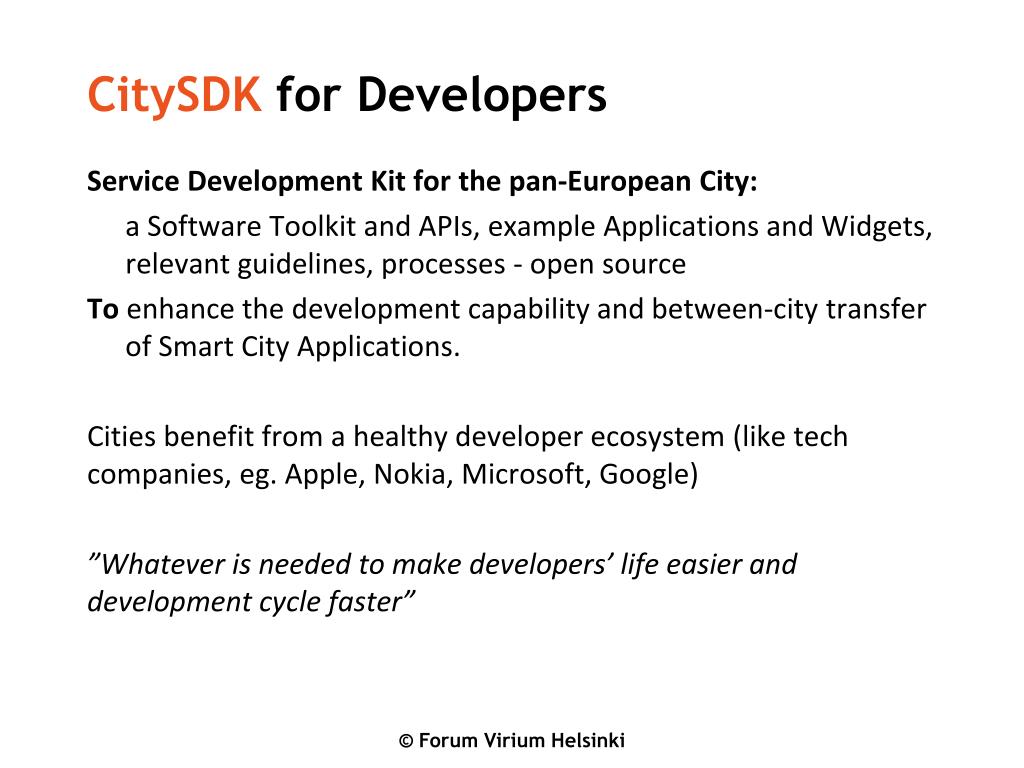 CitySDK for Developers

Service Development Kit for the pan-European City:

a Software Toolkit and APIs, example Applications and Widgets, relevant guidelines, processes - open source

To enhance the development capability and between-city transfer of Smart City Applications.

Cities benefit from a healthy developer ecosystem (like tech companies, eg. Apple, Nokia, Microsoft, Google)

”Whatever is needed to make developers’ life easier and development cycle faster”

© Forum Virium Helsinki